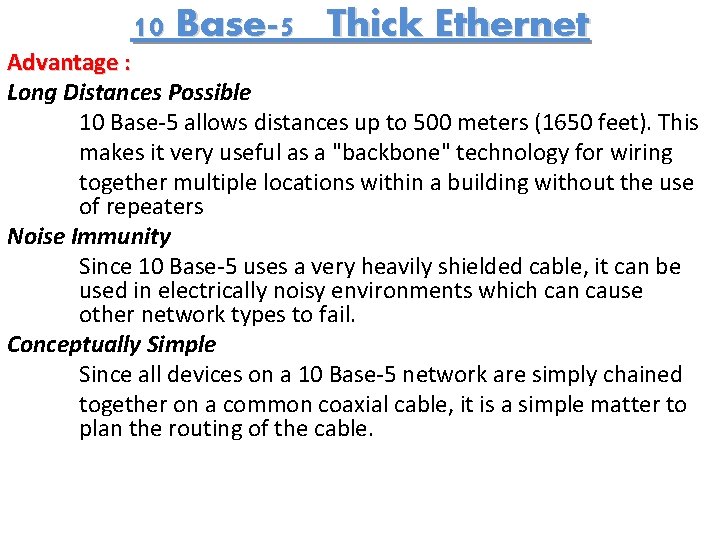 10 Base-5 Thick Ethernet

Advantage :

Long Distances Possible

10 Base-5 allows distances up to 500 meters (1650 feet). This makes it very useful as a "backbone" technology for wiring together multiple locations within a building without the use of repeaters

Noise Immunity

Since 10 Base-5 uses a very heavily shielded cable, it can be used in electrically noisy environments which can cause other network types to fail.

Conceptually Simple

Since all devices on a 10 Base-5 network are simply chained together on a common coaxial cable, it is a simple matter to plan the routing of the cable.